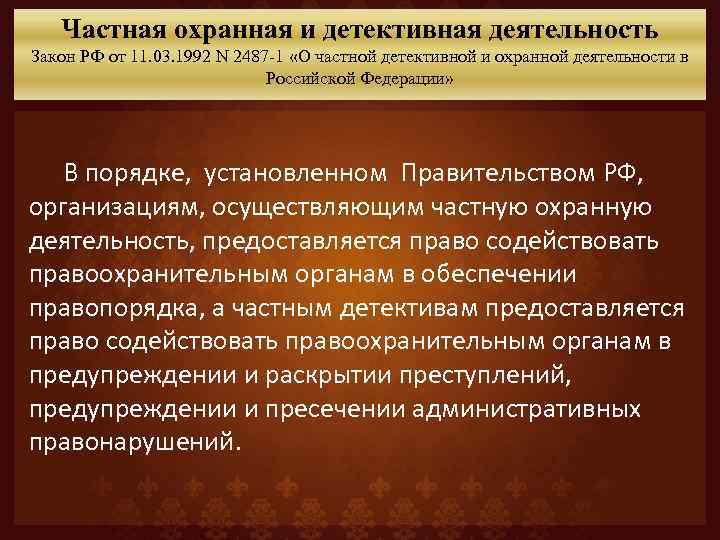 Частная охранная и детективная деятельность
Закон РФ от 11.03.1992 N 2487-1 «О частной детективной и охранной деятельности в Российской Федерации»

В порядке, установленном Правительством РФ, организациям, осуществляющим частную охранную деятельность, предоставляется право содействовать правоохранительным органам в обеспечении правопорядка, а частным детективам предоставляется право содействовать правоохранительным органам в предупреждении и раскрытии преступлений, предупреждении и пресечении административных правонарушений.